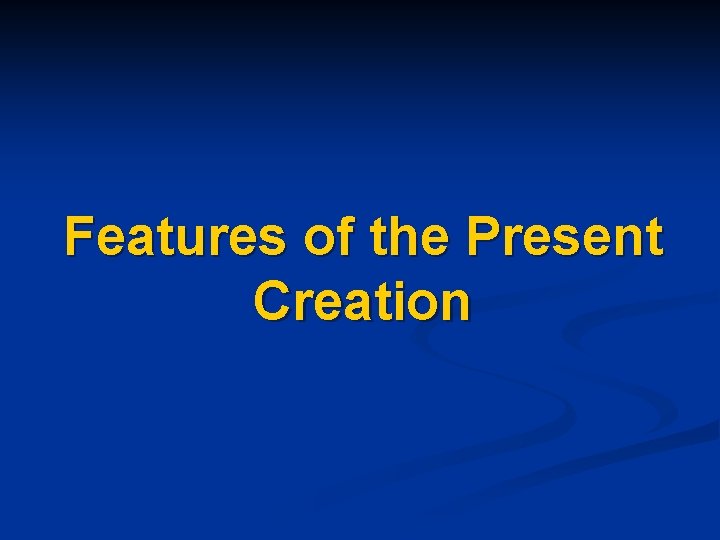 Features of the Present Creation